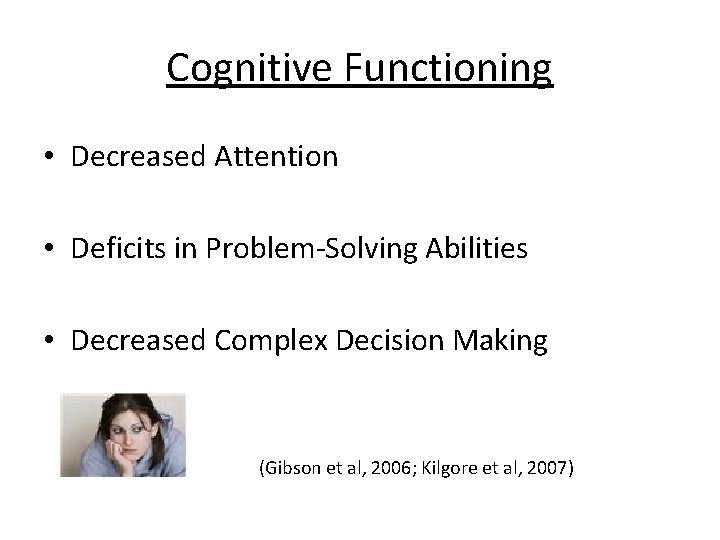 Cognitive Functioning

• Decreased Attention

• Deficits in Problem-Solving Abilities

• Decreased Complex Decision Making

(Gibson et al, 2006; Kilgore et al, 2007)